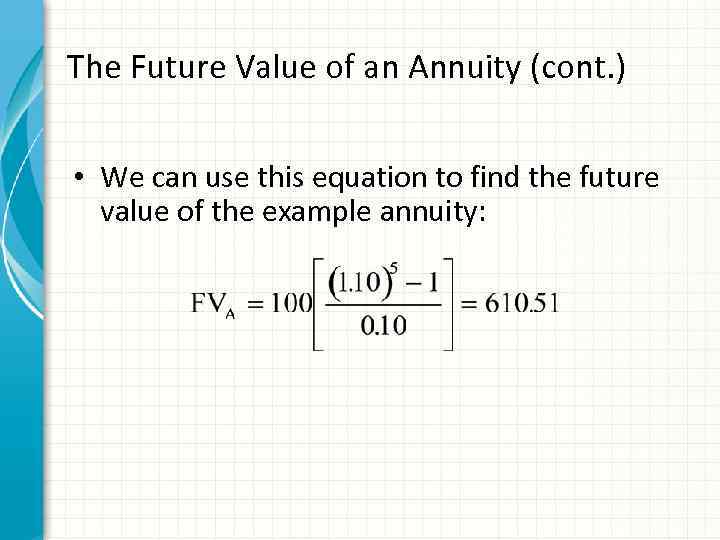 The Future Value of an Annuity (cont.)

• We can use this equation to find the future value of the example annuity:

$FV_A = 100\left[\frac{(1.10)^5 - 1}{0.10}\right] = 610.51$